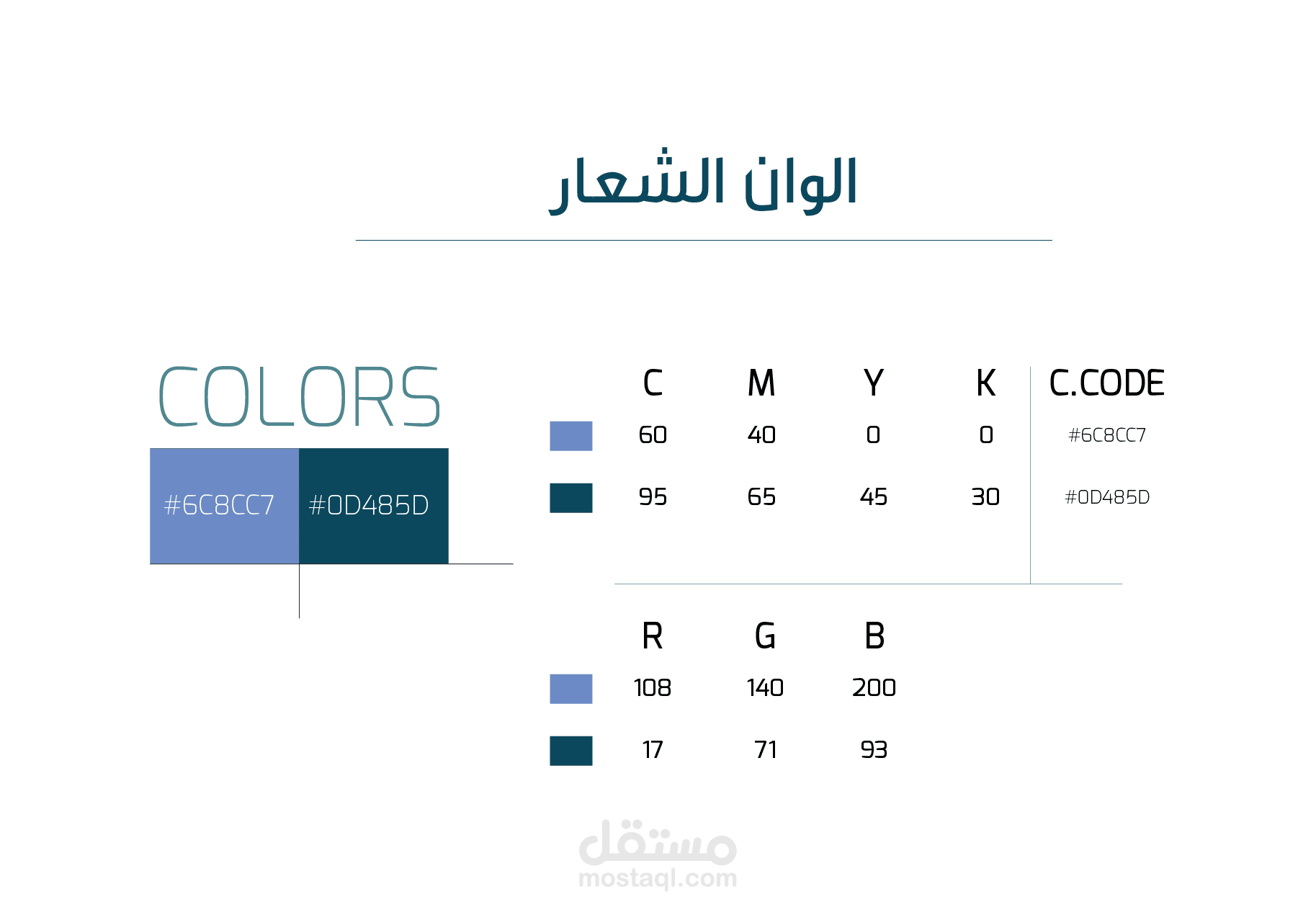 الوان الشعار

COLORS

#6C8CC7 #0D485D

| C | M | Y | K | C.CODE |
|---|---|---|---|---|
| 60 | 40 | 0 | 0 | #6C8CC7 |
| 95 | 65 | 45 | 30 | #0D485D |

| R | G | B |
|---|---|---|
| 108 | 140 | 200 |
| 17 | 71 | 93 |

مستقل
mostaql.com